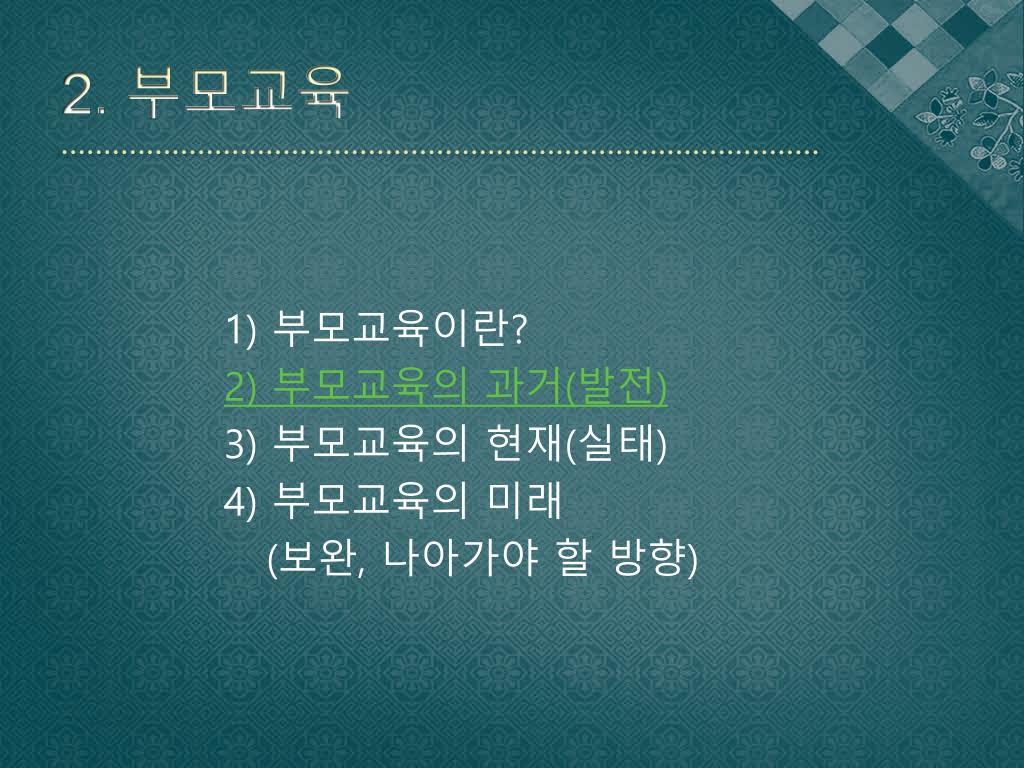 2. 부모교육

1) 부모교육이란?
2) 부모교육의 과거(발전)
3) 부모교육의 현재(실태)
4) 부모교육의 미래
(보완, 나아가야 할 방향)